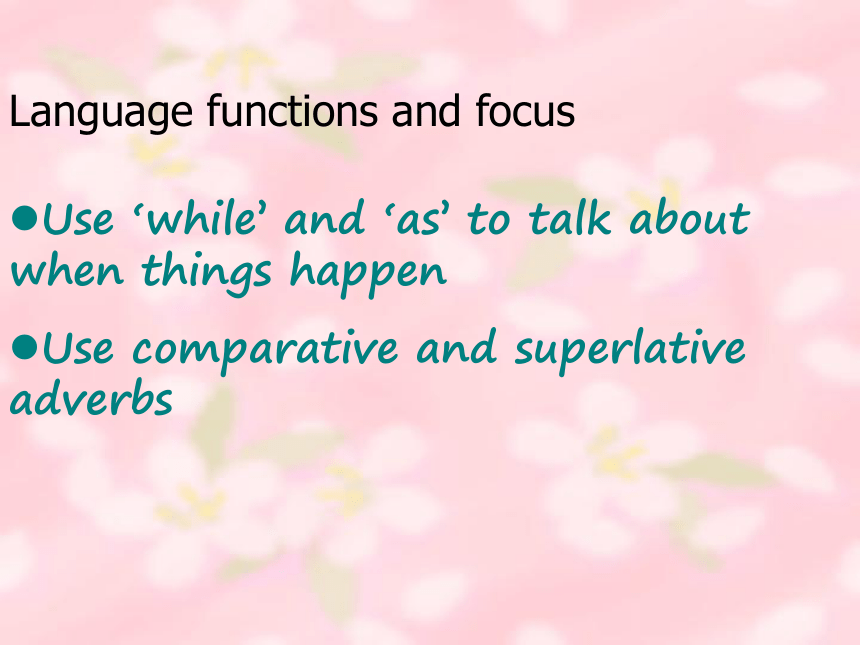 Language functions and focus

●Use ‘while’ and ‘as’ to talk about when things happen

●Use comparative and superlative adverbs